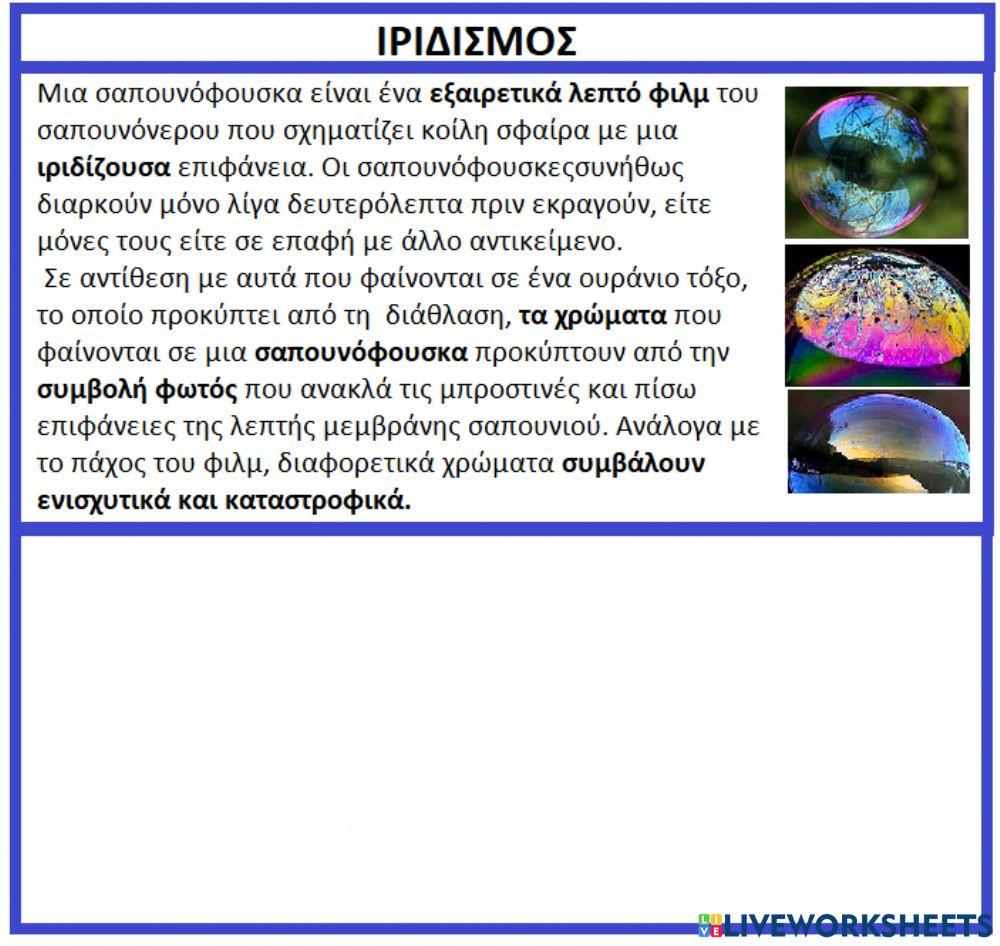 ΙΡΙΔΙΣΜΟΣ

Μια σαπουνόφουσκα είναι ένα εξαιρετικά λεπτό φιλμ του σαπουνόνερου που σχηματίζει κοίλη σφαίρα με μια ιριδίζουσα επιφάνεια. Οι σαπουνόφουσκεςσυνήθως διαρκούν μόνο λίγα δευτερόλεπτα πριν εκραγούν, είτε μόνες τους είτε σε επαφή με άλλο αντικείμενο.

Σε αντίθεση με αυτά που φαίνονται σε ένα ουράνιο τόξο, το οποίο προκύπτει από τη διάθλαση, τα χρώματα που φαίνονται σε μια σαπουνόφουσκα προκύπτουν από την συμβολή φωτός που ανακλά τις μπροστινές και πίσω επιφάνειες της λεπτής μεμβράνης σαπουνιού. Ανάλογα με το πάχος του φιλμ, διαφορετικά χρώματα συμβάλουν ενισχυτικά και καταστροφικά.

LIVEWORKSHEETS